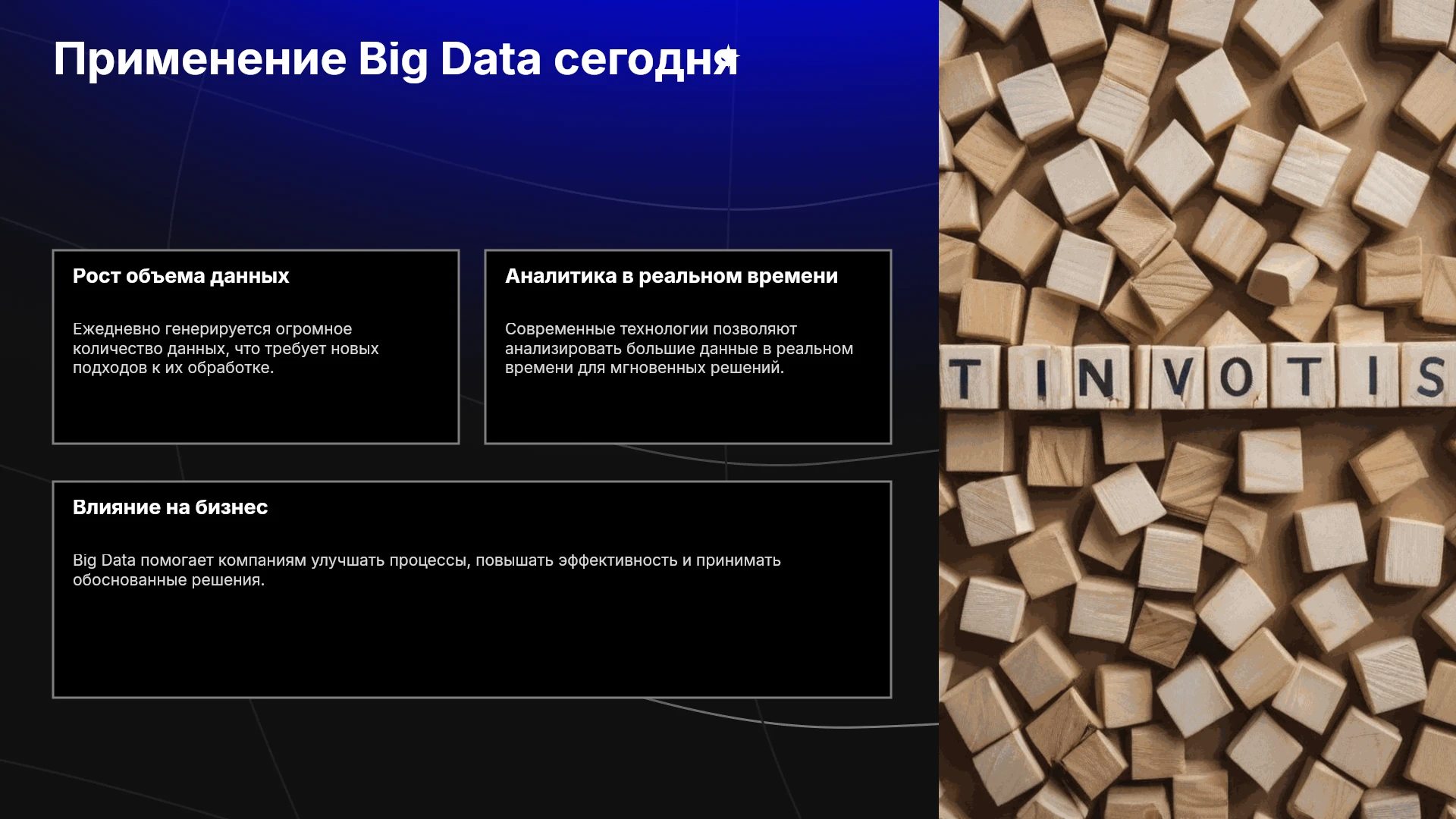 Применение Big Data сегодня

Рост объема данных

Ежедневно генерируется огромное количество данных, что требует новых подходов к их обработке.

Аналитика в реальном времени

Современные технологии позволяют анализировать большие данные в реальном времени для мгновенных решений.

Влияние на бизнес

Big Data помогает компаниям улучшать процессы, повышать эффективность и принимать обоснованные решения.

T I N V O T I S